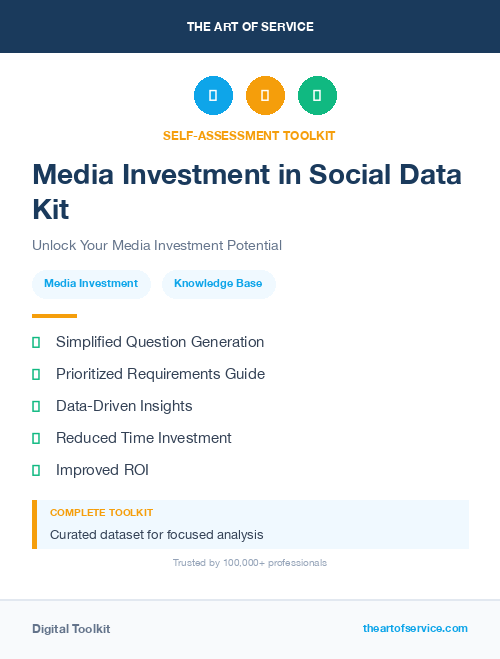 THE ART OF SERVICE

SELF-ASSESSMENT TOOLKIT

Media Investment in Social Data Kit

Unlock Your Media Investment Potential

Media Investment
Knowledge Base

Simplified Question Generation
Prioritized Requirements Guide
Data-Driven Insights
Reduced Time Investment
Improved ROI

COMPLETE TOOLKIT
Curated dataset for focused analysis

Trusted by 100,000+ professionals

Digital Toolkit
theartofservice.com